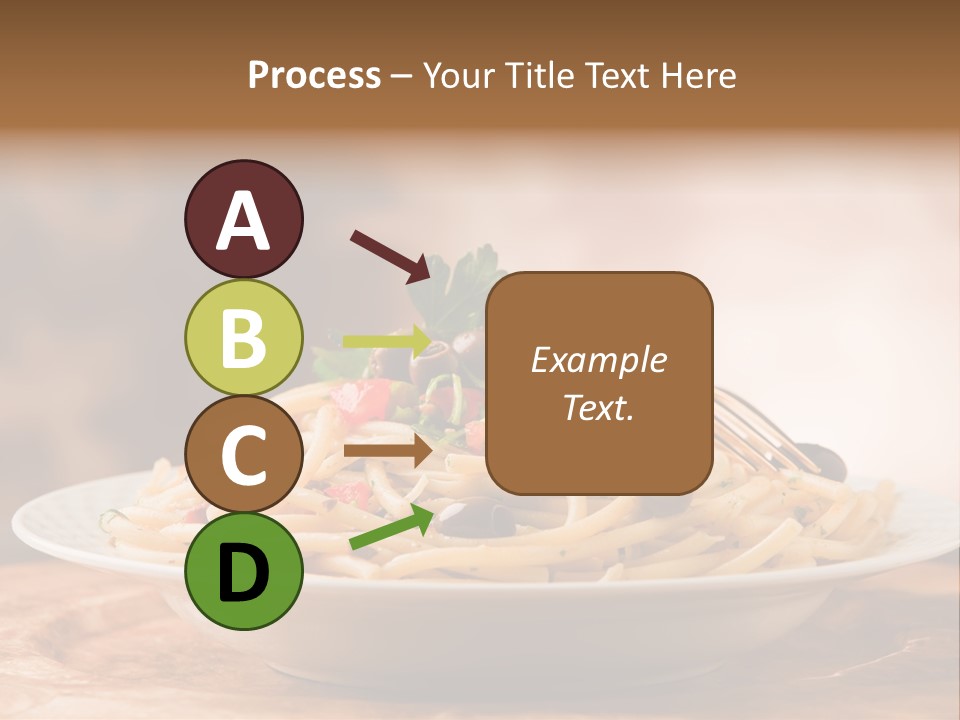 Process – Your Title Text Here

A

B

C

D

Example Text.